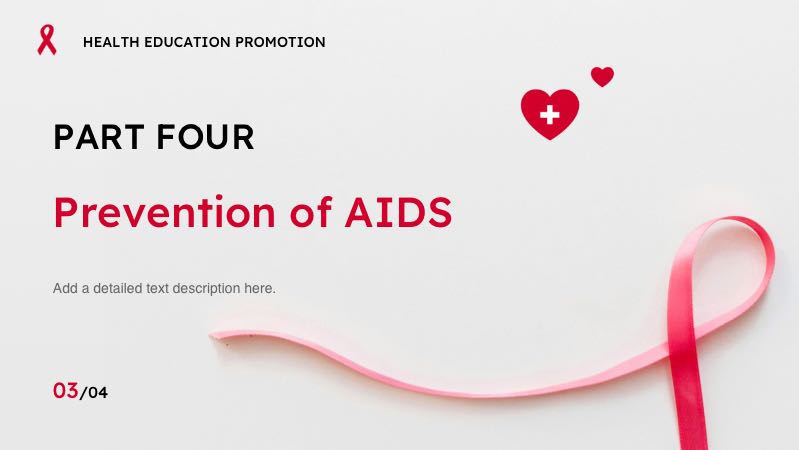 HEALTH EDUCATION PROMOTION

PART FOUR

Prevention of AIDS

Add a detailed text description here.

03/04